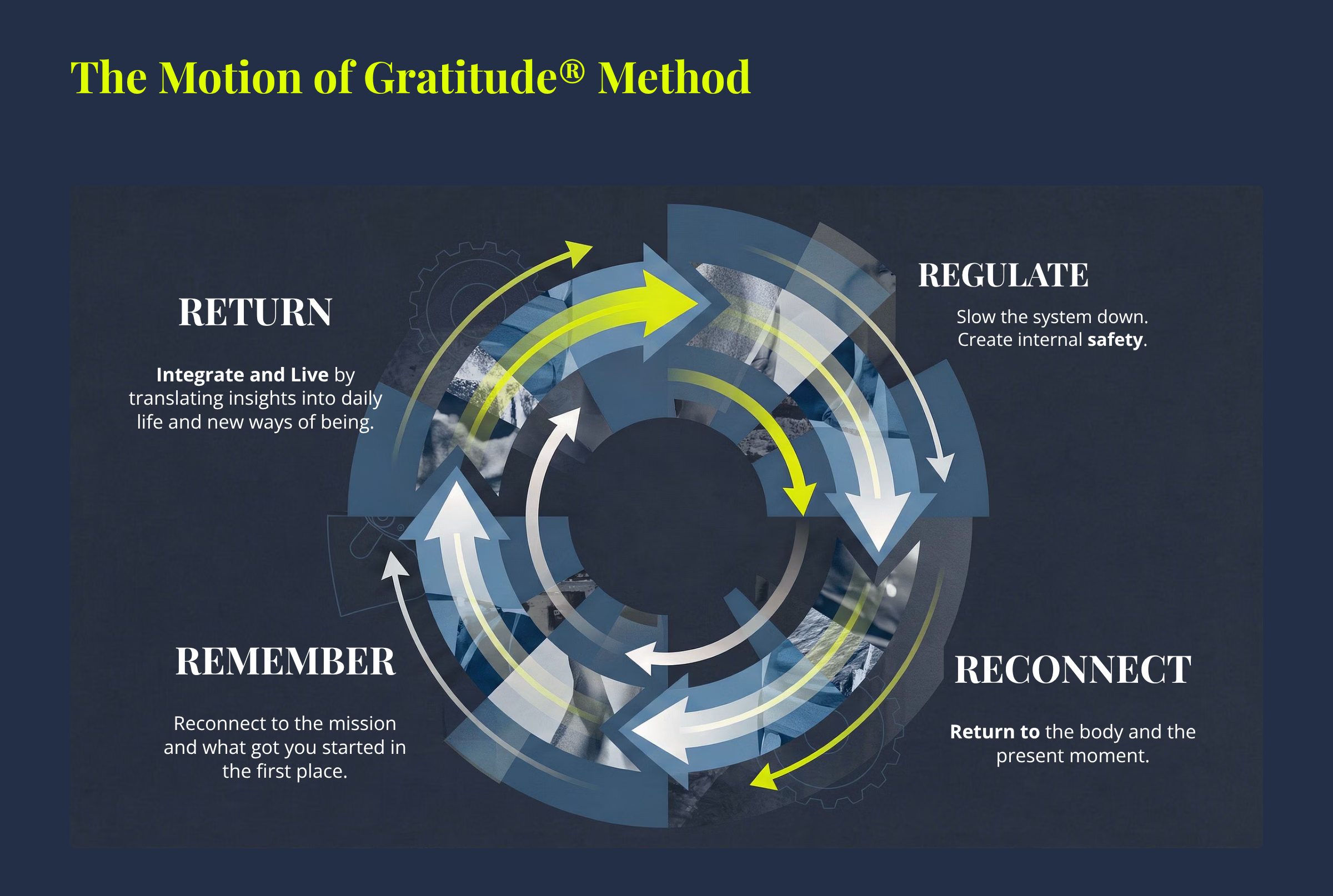 The Motion of Gratitude® Method

RETURN

Integrate and Live by translating insights into daily life and new ways of being.

REGULATE

Slow the system down. Create internal safety.

REMEMBER

Reconnect to the mission and what got you started in the first place.

RECONNECT

Return to the body and the present moment.